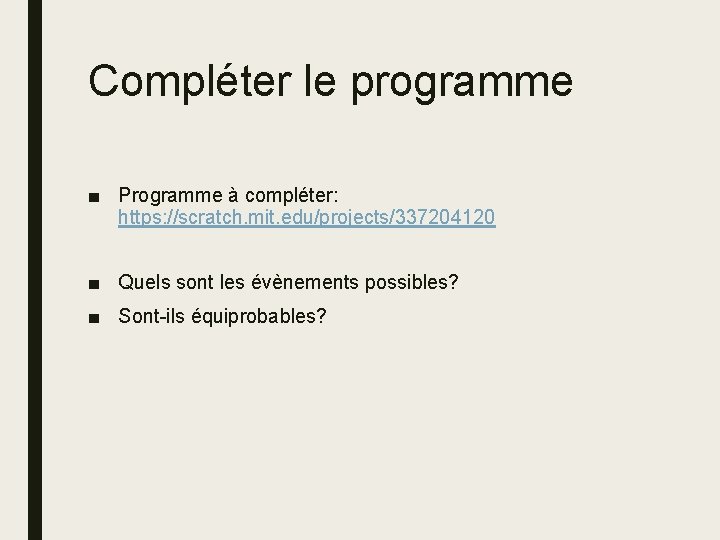 Compléter le programme

■ Programme à compléter: https://scratch.mit.edu/projects/337204120

■ Quels sont les évènements possibles?

■ Sont-ils équiprobables?